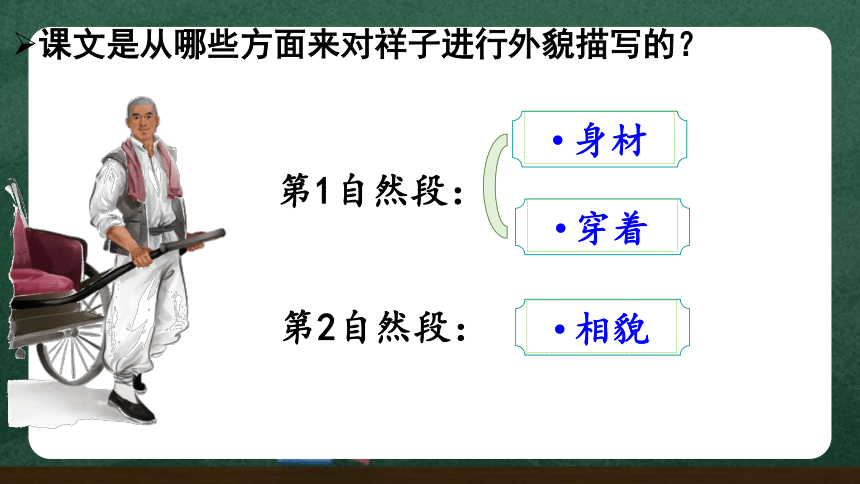 ➢课文是从哪些方面来对祥子进行外貌描写的？

第1自然段：

•身材

•穿着

第2自然段：

•相貌